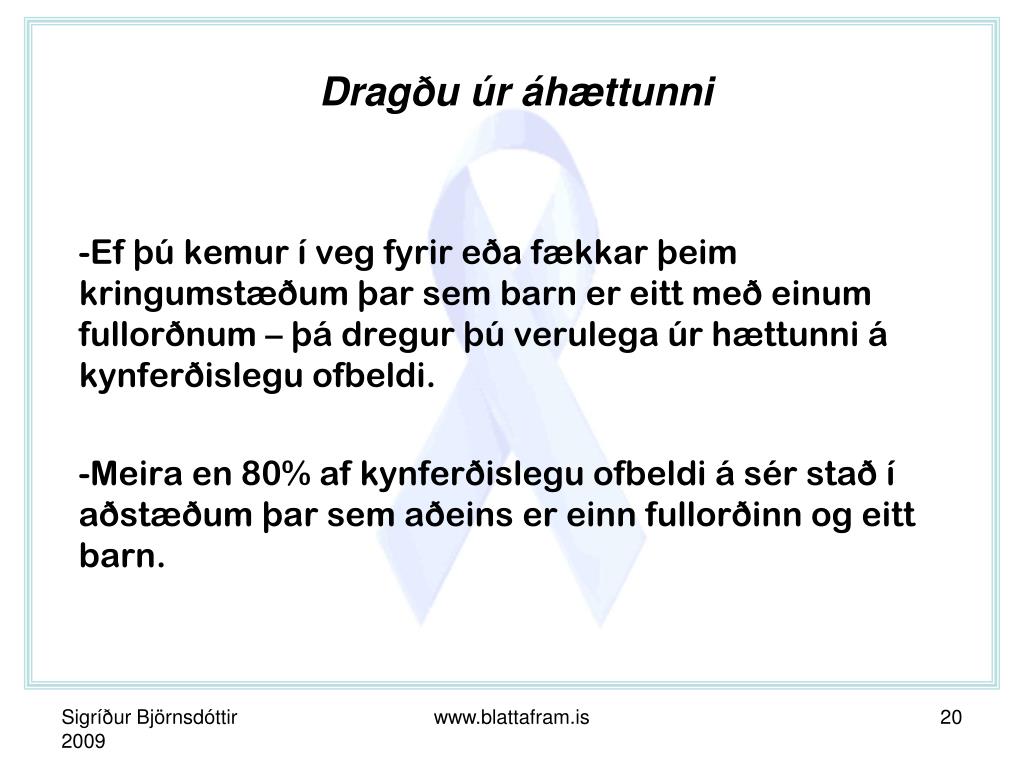 Dragðu úr áhættunni

-Ef þú kemur í veg fyrir eða fækkar þeim kringumstæðum þar sem barn er eitt með einum fullorðnum – þá dregur þú verulega úr hættunni á kynferðislegu ofbeldi.

-Meira en 80% af kynferðislegu ofbeldi á sér stað í aðstæðum þar sem aðeins er einn fullorðinn og eitt barn.

Sigríður Björnsdóttir 2009

www.blattafram.is

20